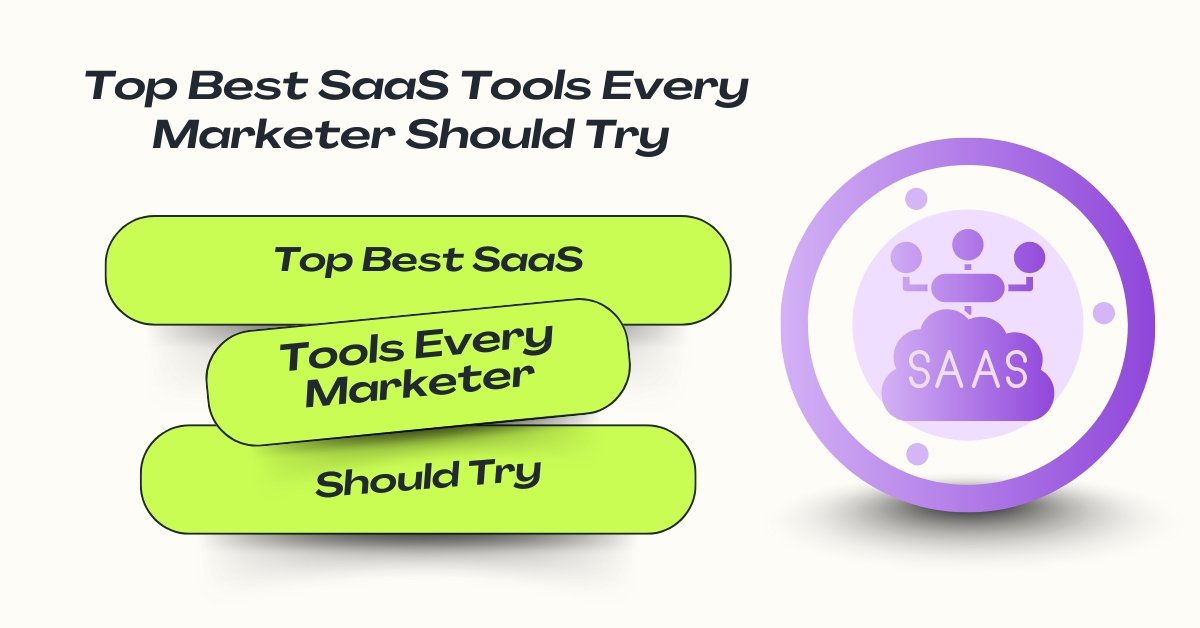 Top Best SaaS Tools Every Marketer Should Try

Top Best SaaS

Tools Every Marketer

Should Try

SAAS